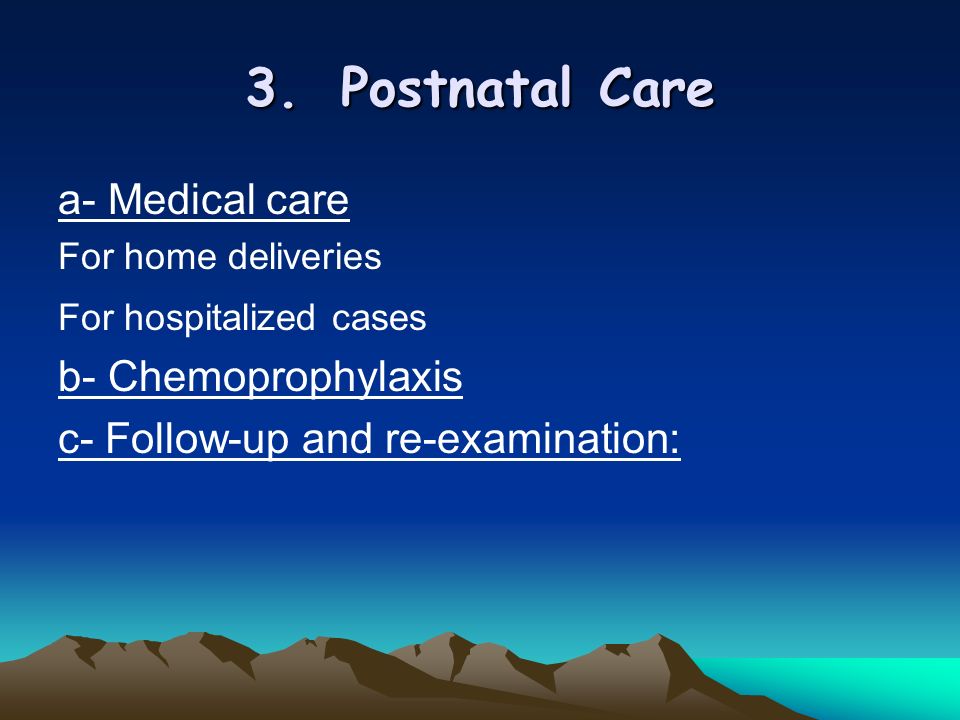 3. Postnatal Care

a- Medical care

For home deliveries

For hospitalized cases

b- Chemoprophylaxis

c- Follow-up and re-examination: